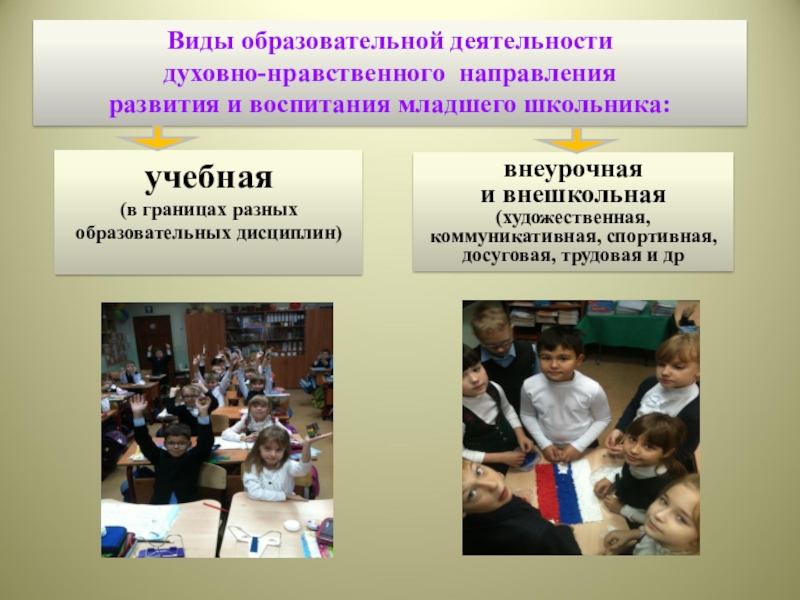 Виды образовательной деятельности духовно-нравственного направления развития и воспитания младшего школьника:

учебная
(в границах разных образовательных дисциплин)

внеурочная
и внешкольная
(художественная, коммуникативная, спортивная, досуговая, трудовая и др